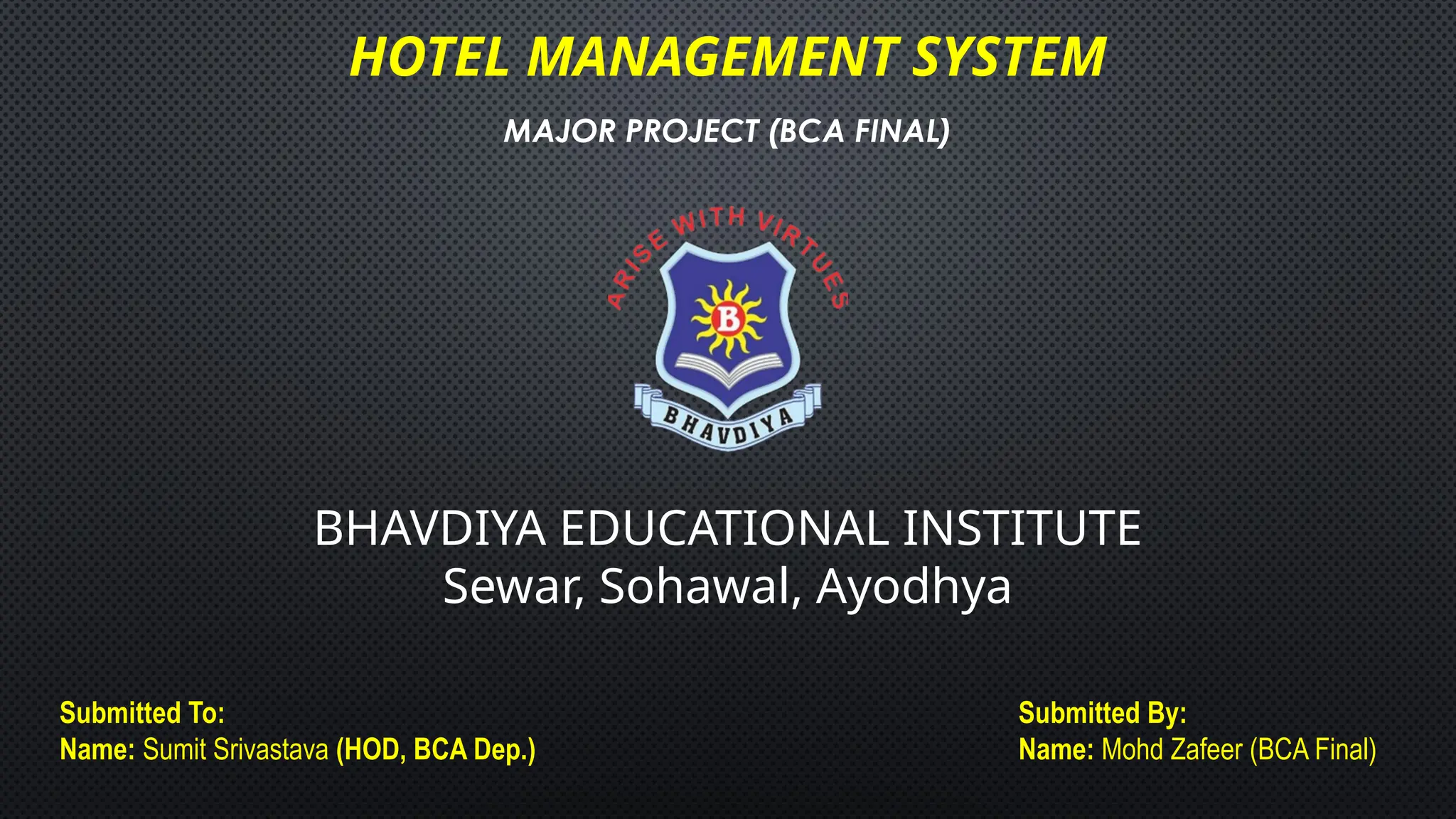 HOTEL MANAGEMENT SYSTEM

MAJOR PROJECT (BCA FINAL)

ARISE WITH VIRTUES

B

BHAVDIYA

BHAVDIYA EDUCATIONAL INSTITUTE
Sewar, Sohawal, Ayodhya

Submitted To:
Name: Sumit Srivastava (HOD, BCA Dep.)

Submitted By:
Name: Mohd Zafeer (BCA Final)